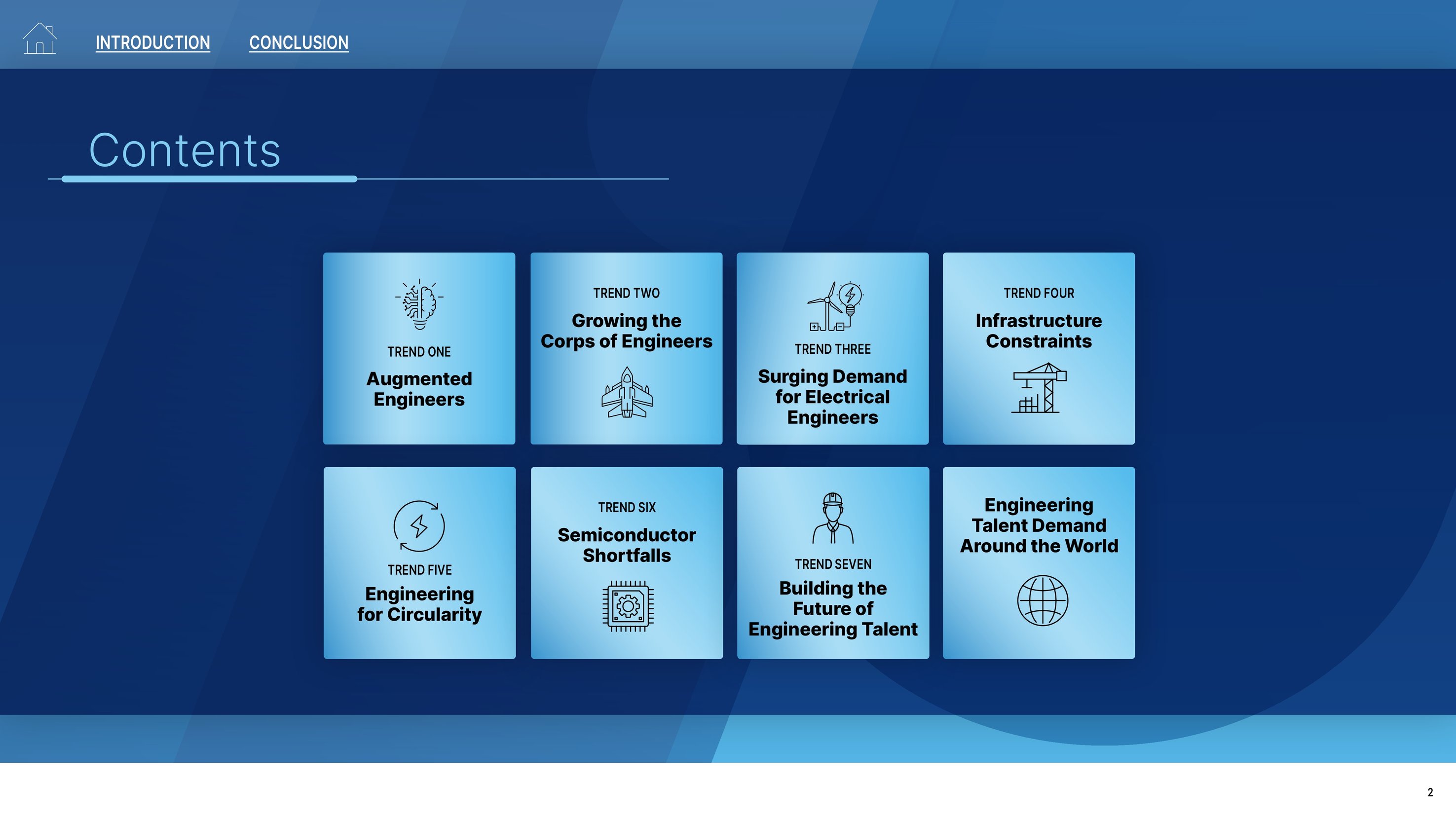 INTRODUCTION CONCLUSION

Contents

TREND ONE
Augmented Engineers

TREND TWO
Growing the Corps of Engineers

TREND THREE
Surging Demand for Electrical Engineers

TREND FOUR
Infrastructure Constraints

TREND FIVE
Engineering for Circularity

TREND SIX
Semiconductor Shortfalls

TREND SEVEN
Building the Future of Engineering Talent

Engineering Talent Demand Around the World

2